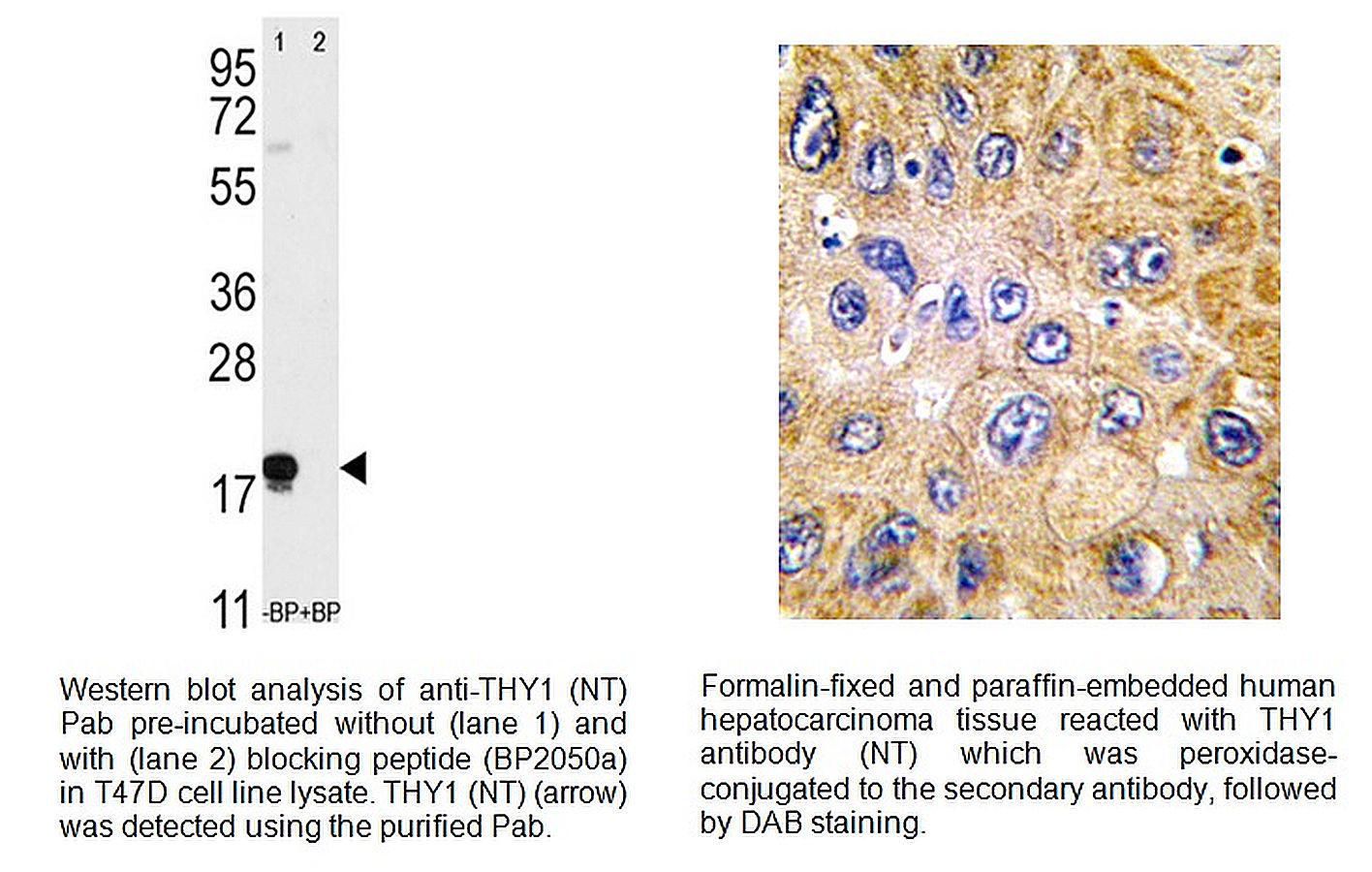 1 2
95
72
55
36
28
17
11
-BP+BP

Western blot analysis of anti-THY1 (NT) Pab pre-incubated without (lane 1) and with (lane 2) blocking peptide (BP2050a) in T47D cell line lysate. THY1 (NT) (arrow) was detected using the purified Pab.

Formalin-fixed and paraffin-embedded human hepatocarcinoma tissue reacted with THY1 antibody (NT) which was peroxidase-conjugated to the secondary antibody, followed by DAB staining.